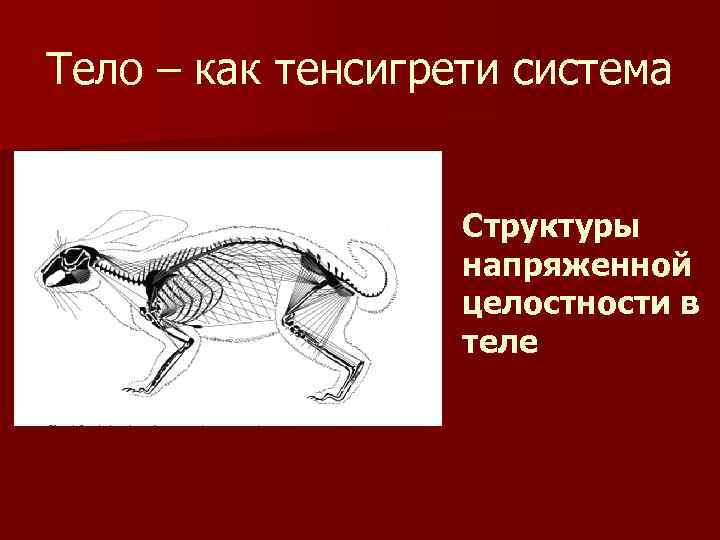 Тело – как тенсигрети система

Структуры напряженной целостности в теле